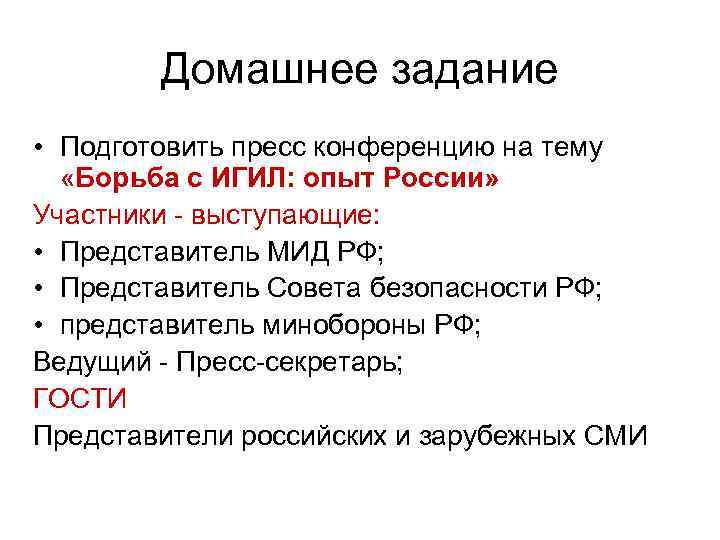 Домашнее задание

• Подготовить пресс конференцию на тему «Борьба с ИГИЛ: опыт России»

Участники - выступающие:

• Представитель МИД РФ;
• Представитель Совета безопасности РФ;
• представитель минобороны РФ;

Ведущий - Пресс-секретарь;

ГОСТИ

Представители российских и зарубежных СМИ